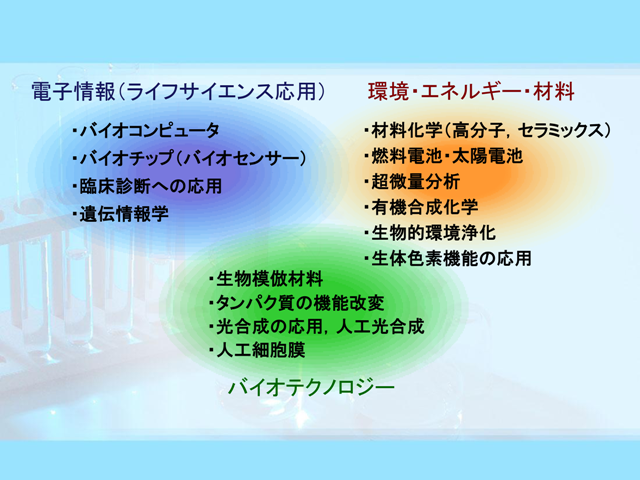 電子情報（ライフサイエンス応用）

・バイオコンピュータ
・バイオチップ（バイオセンサー）
・臨床診断への応用
・遺伝情報学

環境・エネルギー・材料

・材料化学（高分子，セラミックス）
・燃料電池・太陽電池
・超微量分析
・有機合成化学
・生物的環境浄化
・生体色素機能の応用

・生物模倣材料
・タンパク質の機能改変
・光合成の応用，人工光合成
・人工細胞膜

バイオテクノロジー